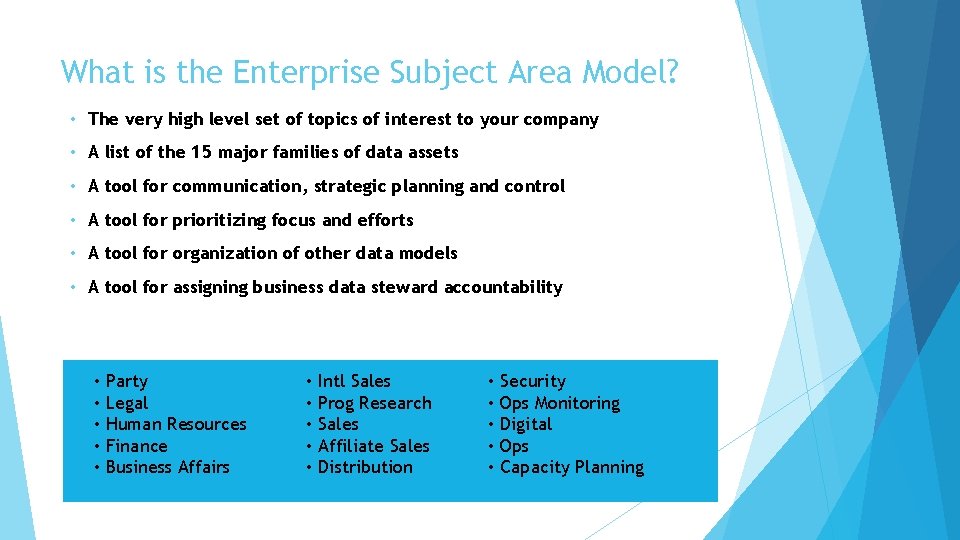 What is the Enterprise Subject Area Model?

• The very high level set of topics of interest to your company

• A list of the 15 major families of data assets

• A tool for communication, strategic planning and control

• A tool for prioritizing focus and efforts

• A tool for organization of other data models

• A tool for assigning business data steward accountability

• Party
• Legal
• Human Resources
• Finance
• Business Affairs

• Intl Sales
• Prog Research
• Sales
• Affiliate Sales
• Distribution

• Security
• Ops Monitoring
• Digital
• Ops
• Capacity Planning